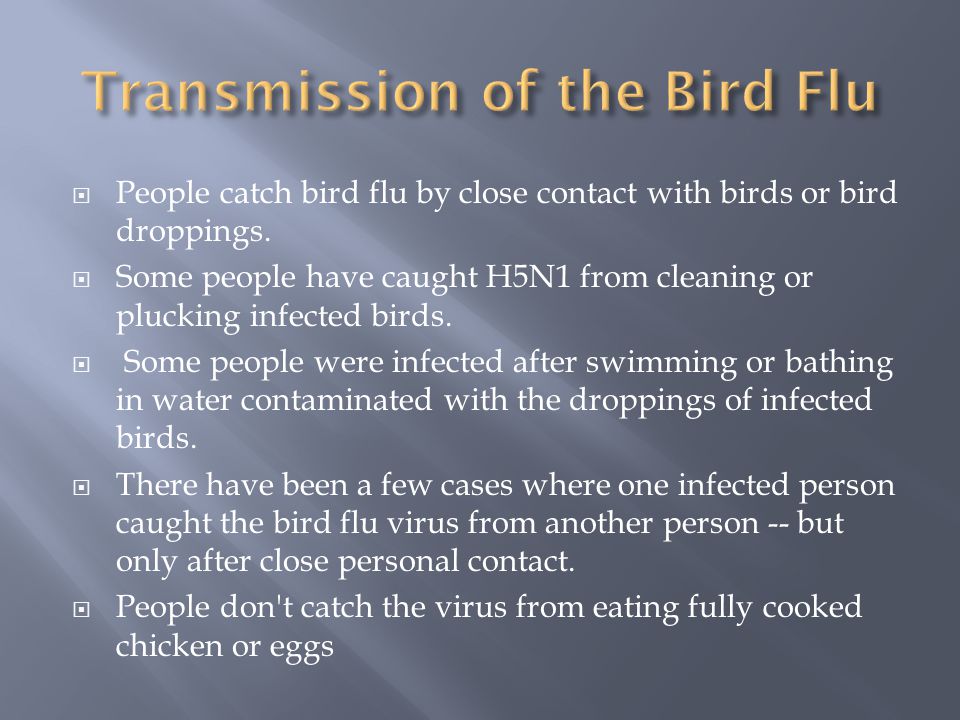 Transmission of the Bird Flu

People catch bird flu by close contact with birds or bird droppings.

Some people have caught H5N1 from cleaning or plucking infected birds.

Some people were infected after swimming or bathing in water contaminated with the droppings of infected birds.

There have been a few cases where one infected person caught the bird flu virus from another person -- but only after close personal contact.

People don't catch the virus from eating fully cooked chicken or eggs